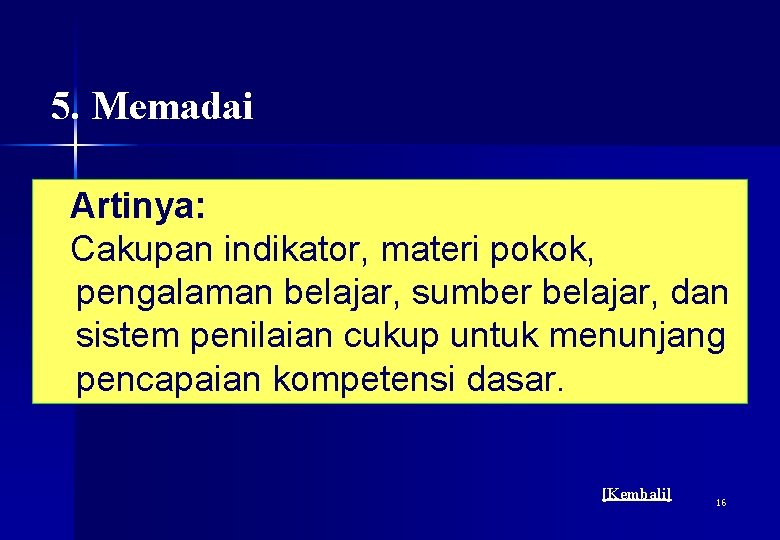 5. Memadai

Artinya:
Cakupan indikator, materi pokok, pengalaman belajar, sumber belajar, dan sistem penilaian cukup untuk menunjang pencapaian kompetensi dasar.

[Kembali]

16